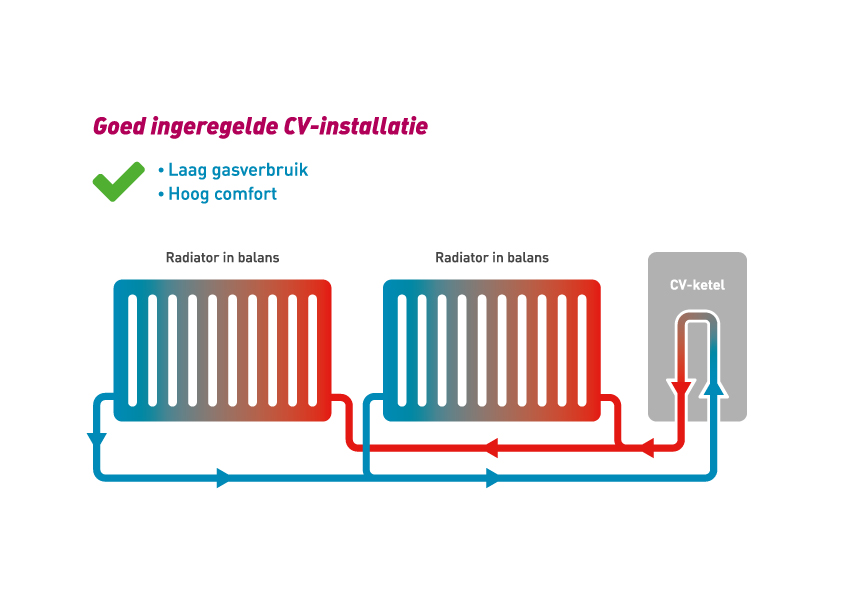 Goed ingeregelde CV-installatie

• Laag gasverbruik
• Hoog comfort

Radiator in balans

Radiator in balans

CV-ketel